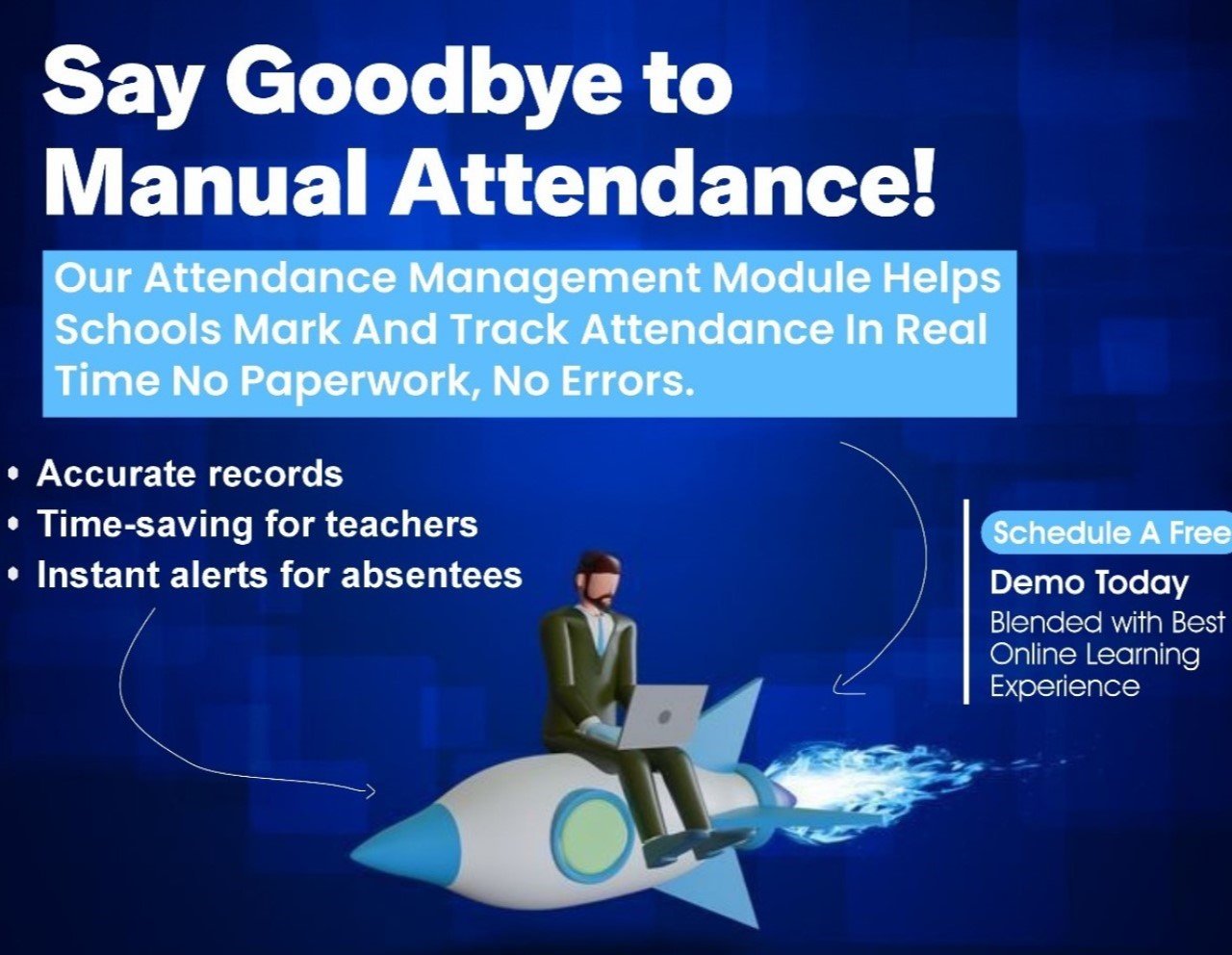 Say Goodbye to Manual Attendance!

Our Attendance Management Module Helps Schools Mark And Track Attendance In Real Time No Paperwork, No Errors.

• Accurate records
• Time-saving for teachers
• Instant alerts for absentees

Schedule A Free
Demo Today
Blended with Best Online Learning Experience